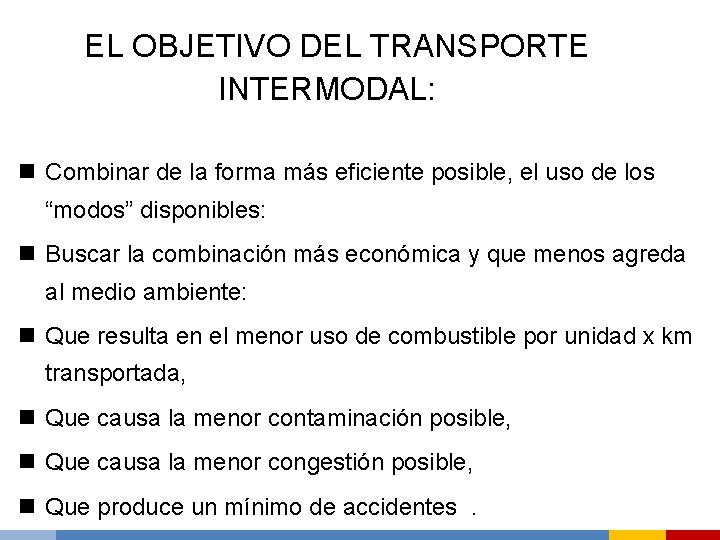 EL OBJETIVO DEL TRANSPORTE INTERMODAL:

■ Combinar de la forma más eficiente posible, el uso de los “modos” disponibles:

■ Buscar la combinación más económica y que menos agreda al medio ambiente:

■ Que resulta en el menor uso de combustible por unidad x km transportada,

■ Que causa la menor contaminación posible,

■ Que causa la menor congestión posible,

■ Que produce un mínimo de accidentes .